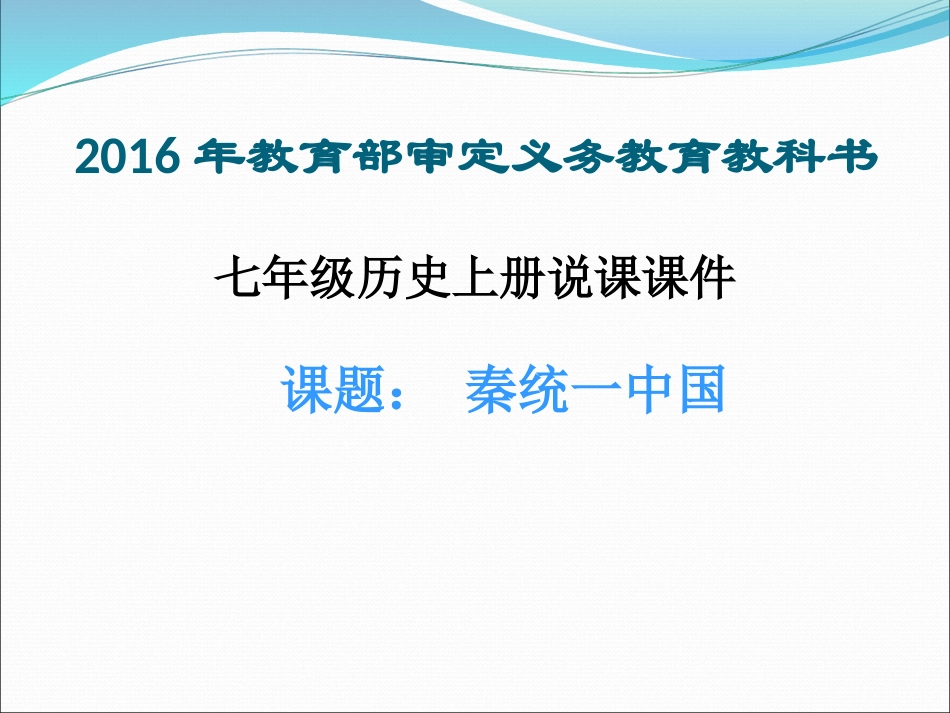 2016 年教育部审定义务教育教科书

七年级历史上册说课课件

课题： 秦统一中国